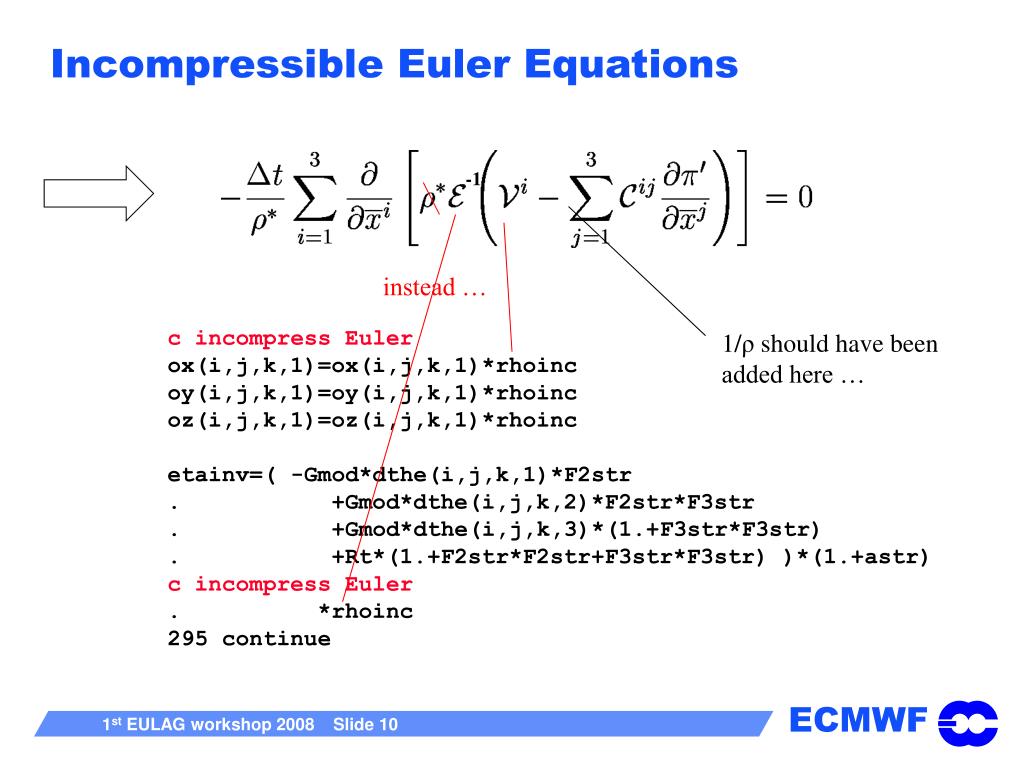 Incompressible Euler Equations

$-\frac{\Delta t}{\rho^*}\sum_{i=1}^{3}\frac{\partial}{\partial \overline{x}^i}\left[\rho^*\mathcal{E}^{-1}\left(\mathcal{V}^i-\sum_{j=1}^{3}\mathcal{C}^{ij}\frac{\partial \pi'}{\partial \overline{x}^j}\right)\right]=0$

instead …

1/ρ should have been added here …

c incompress Euler
ox(i,j,k,1)=ox(i,j,k,1)*rhoinc
oy(i,j,k,1)=oy(i,j,k,1)*rhoinc
oz(i,j,k,1)=oz(i,j,k,1)*rhoinc

etainv=( -Gmod*dthe(i,j,k,1)*F2str
. +Gmod*dthe(i,j,k,2)*F2str*F3str
. +Gmod*dthe(i,j,k,3)*(1.+F3str*F3str)
. +Rt*(1.+F2str*F2str+F3str*F3str) )*(1.+astr)
c incompress Euler
. *rhoinc
295 continue

1st EULAG workshop 2008 Slide 10

ECMWF